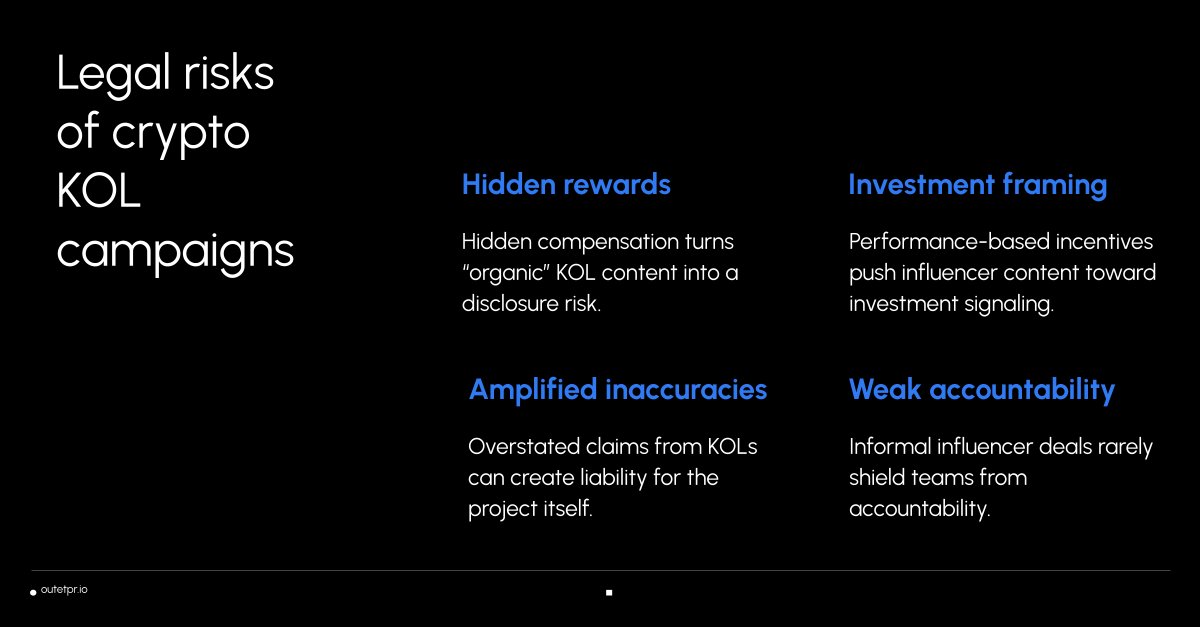 Legal risks of crypto KOL campaigns

Hidden rewards

Hidden compensation turns "organic" KOL content into a disclosure risk.

Investment framing

Performance-based incentives push influencer content toward investment signaling.

Amplified inaccuracies

Overstated claims from KOLs can create liability for the project itself.

Weak accountability

Informal influencer deals rarely shield teams from accountability.

outetpr.io